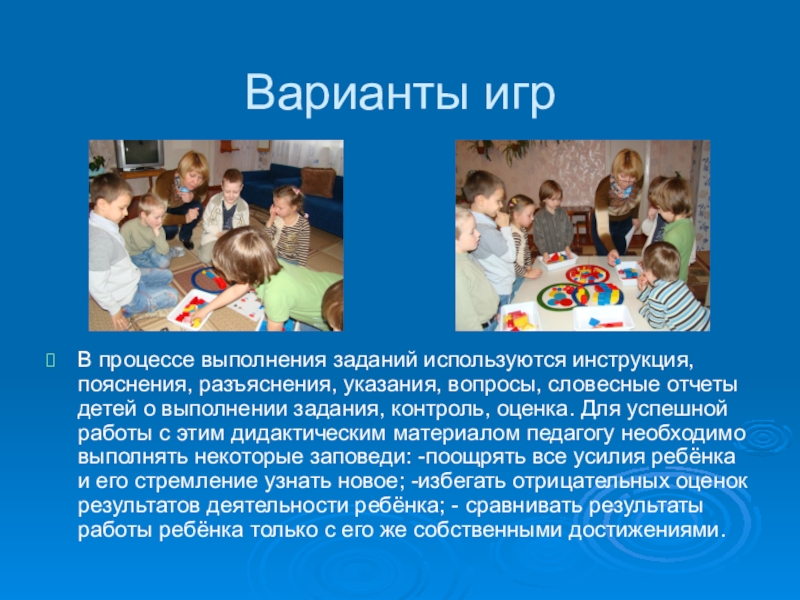 Варианты игр

В процессе выполнения заданий используются инструкция, пояснения, разъяснения, указания, вопросы, словесные отчеты детей о выполнении задания, контроль, оценка. Для успешной работы с этим дидактическим материалом педагогу необходимо выполнять некоторые заповеди: -поощрять все усилия ребёнка и его стремление узнать новое; -избегать отрицательных оценок результатов деятельности ребёнка; - сравнивать результаты работы ребёнка только с его же собственными достижениями.